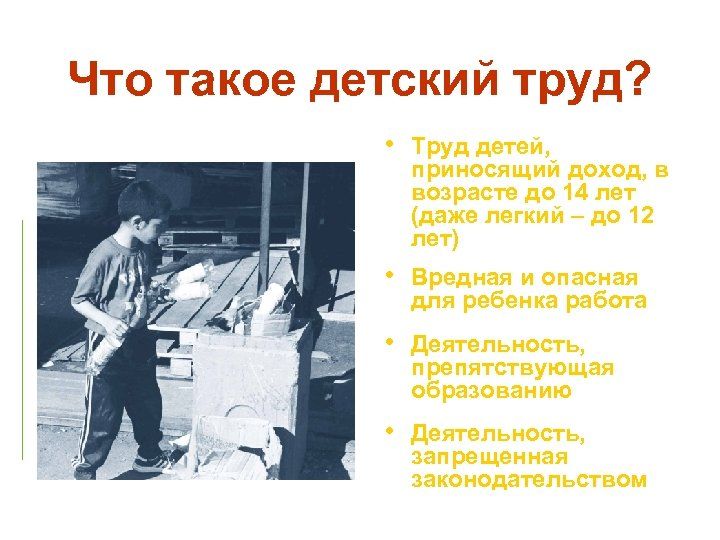 Что такое детский труд?

• Труд детей, приносящий доход, в возрасте до 14 лет (даже легкий – до 12 лет)

• Вредная и опасная для ребенка работа

• Деятельность, препятствующая образованию

• Деятельность, запрещенная законодательством